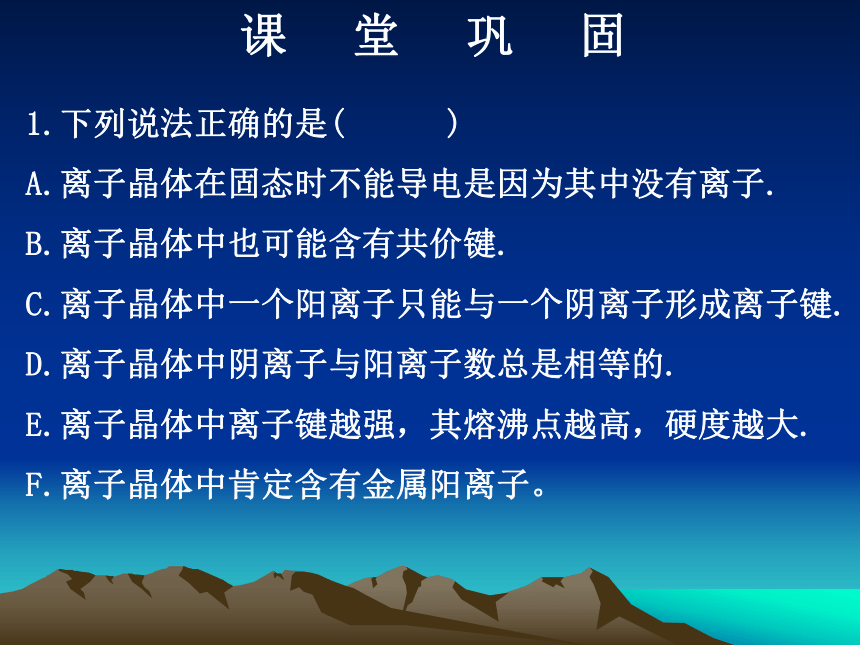 课 堂 巩 固

1.下列说法正确的是(　　)

A.离子晶体在固态时不能导电是因为其中没有离子.

B.离子晶体中也可能含有共价键.

C.离子晶体中一个阳离子只能与一个阴离子形成离子键.

D.离子晶体中阴离子与阳离子数总是相等的.

E.离子晶体中离子键越强，其熔沸点越高，硬度越大.

F.离子晶体中肯定含有金属阳离子。